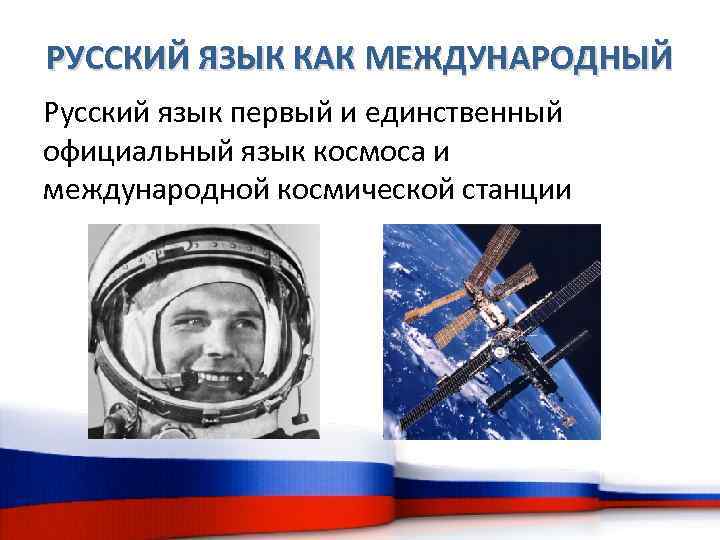 РУССКИЙ ЯЗЫК КАК МЕЖДУНАРОДНЫЙ

Русский язык первый и единственный официальный язык космоса и международной космической станции